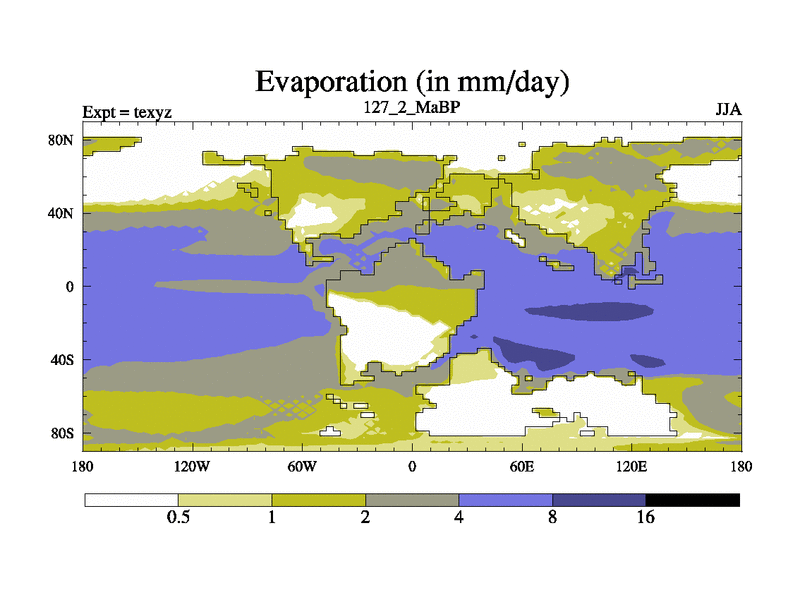 Evaporation (in mm/day)

Expt = texyz

127_2_MaBP

JJA

80N
40N
0
40S
80S

180
120W
60W
0
60E
120E
180

0.5
1
2
4
8
16